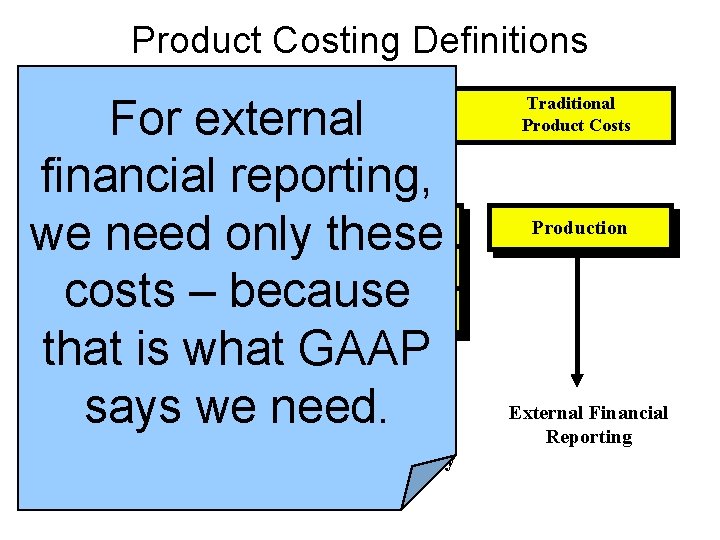 Product Costing Definitions

For external financial reporting, we need only these costs – because that is what GAAP says we need.

Traditional Product Costs

Production

External Financial Reporting